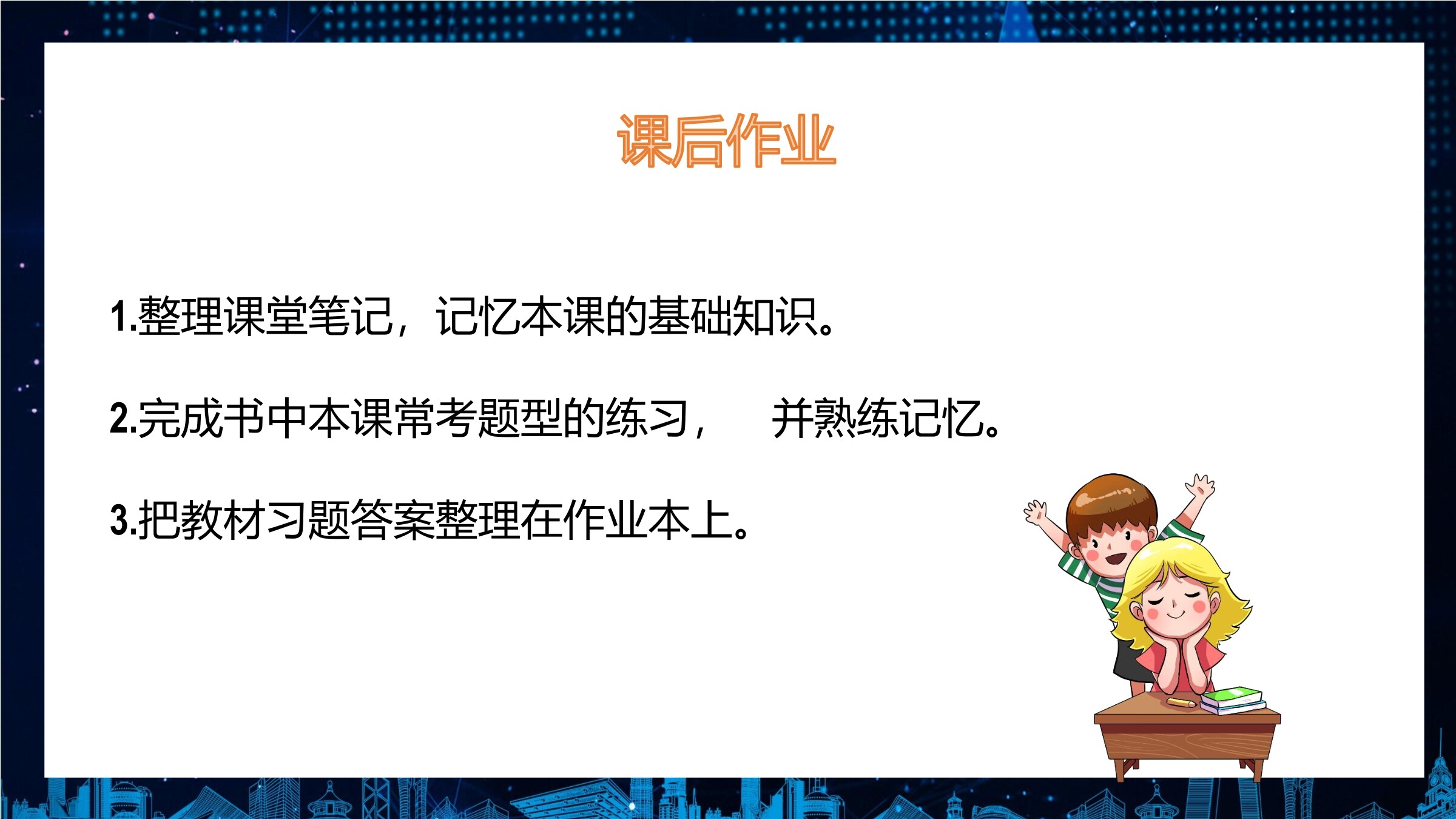 课后作业

1.整理课堂笔记，记忆本课的基础知识。

2.完成书中本课常考题型的练习， 并熟练记忆。

3.把教材习题答案整理在作业本上。